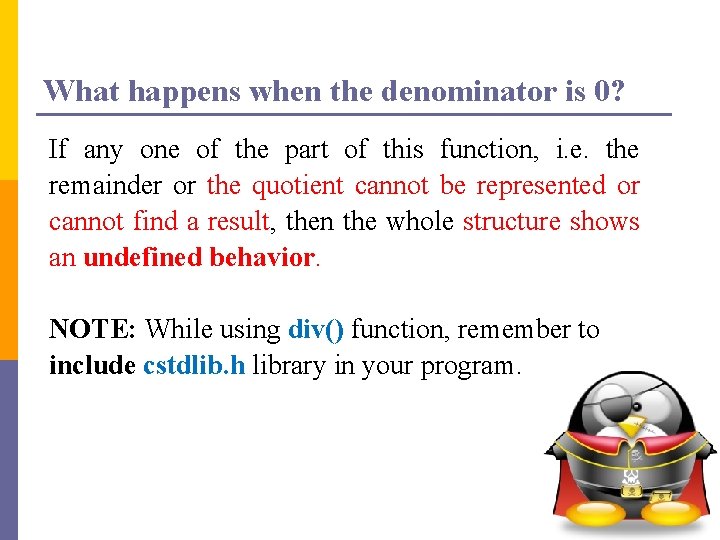 What happens when the denominator is 0?

If any one of the part of this function, i.e. the remainder or the quotient cannot be represented or cannot find a result, then the whole structure shows an undefined behavior.

NOTE: While using div() function, remember to include cstdlib.h library in your program.